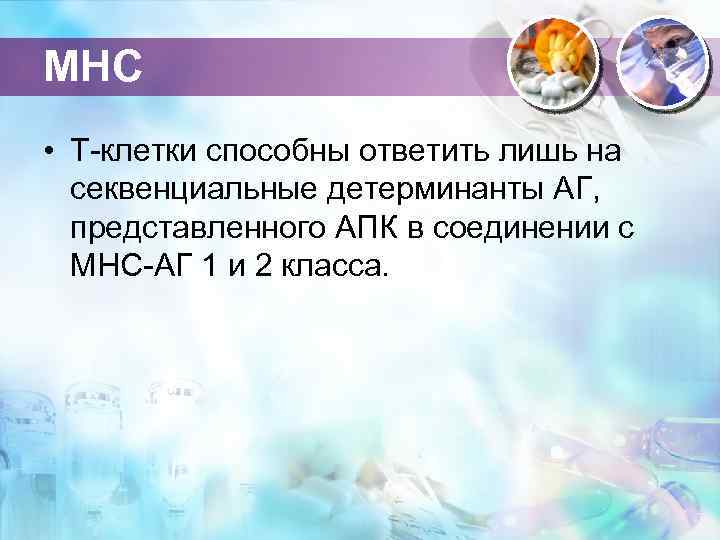 МНС

• Т-клетки способны ответить лишь на секвенциальные детерминанты АГ, представленного АПК в соединении с МНС-АГ 1 и 2 класса.